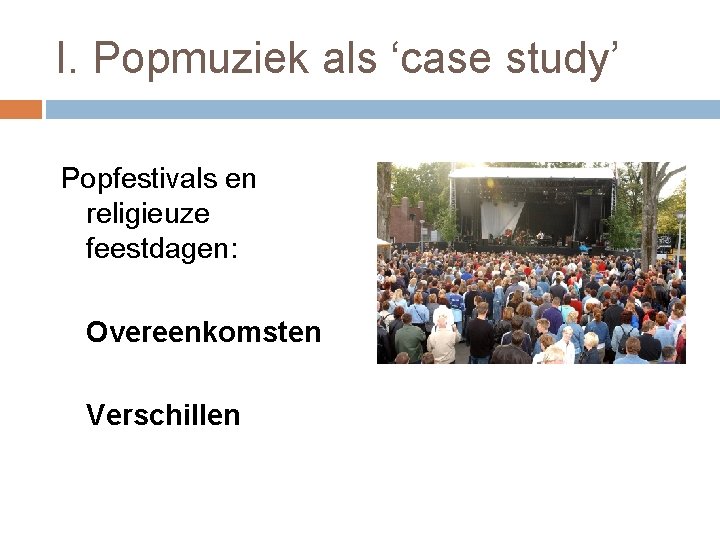 I. Popmuziek als ‘case study’

Popfestivals en religieuze feestdagen:

Overeenkomsten

Verschillen